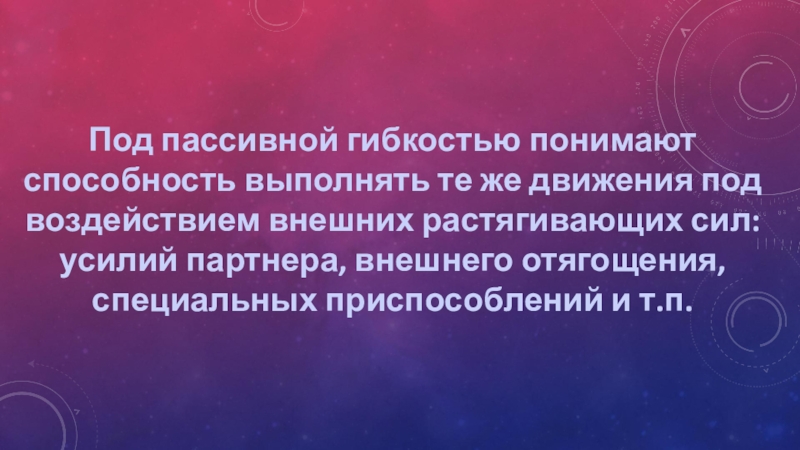 Под пассивной гибкостью понимают способность выполнять те же движения под воздействием внешних растягивающих сил: усилий партнера, внешнего отягощения, специальных приспособлений и т.п.